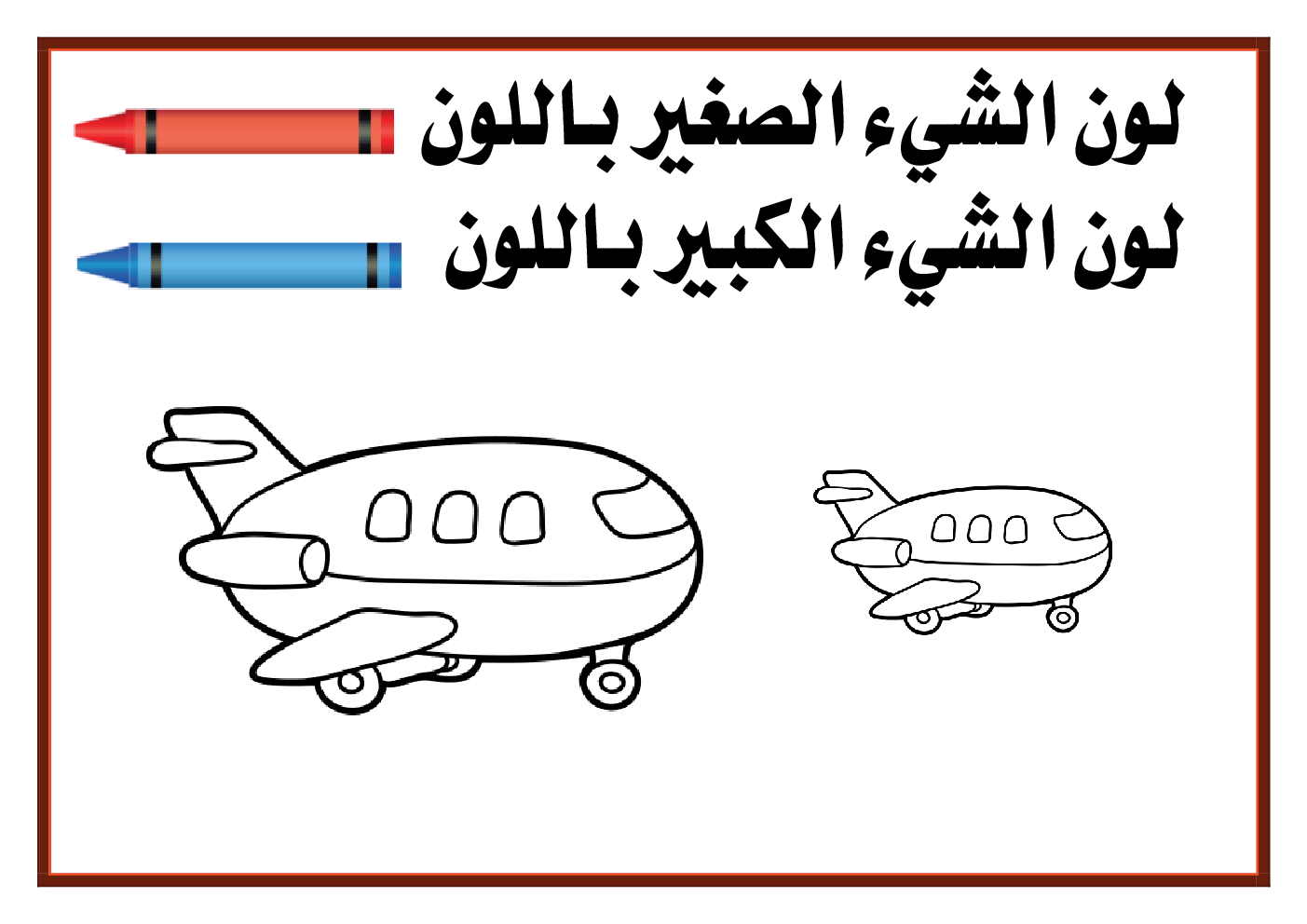 لون الشيء الصغير باللون

لون الشيء الكبير باللون